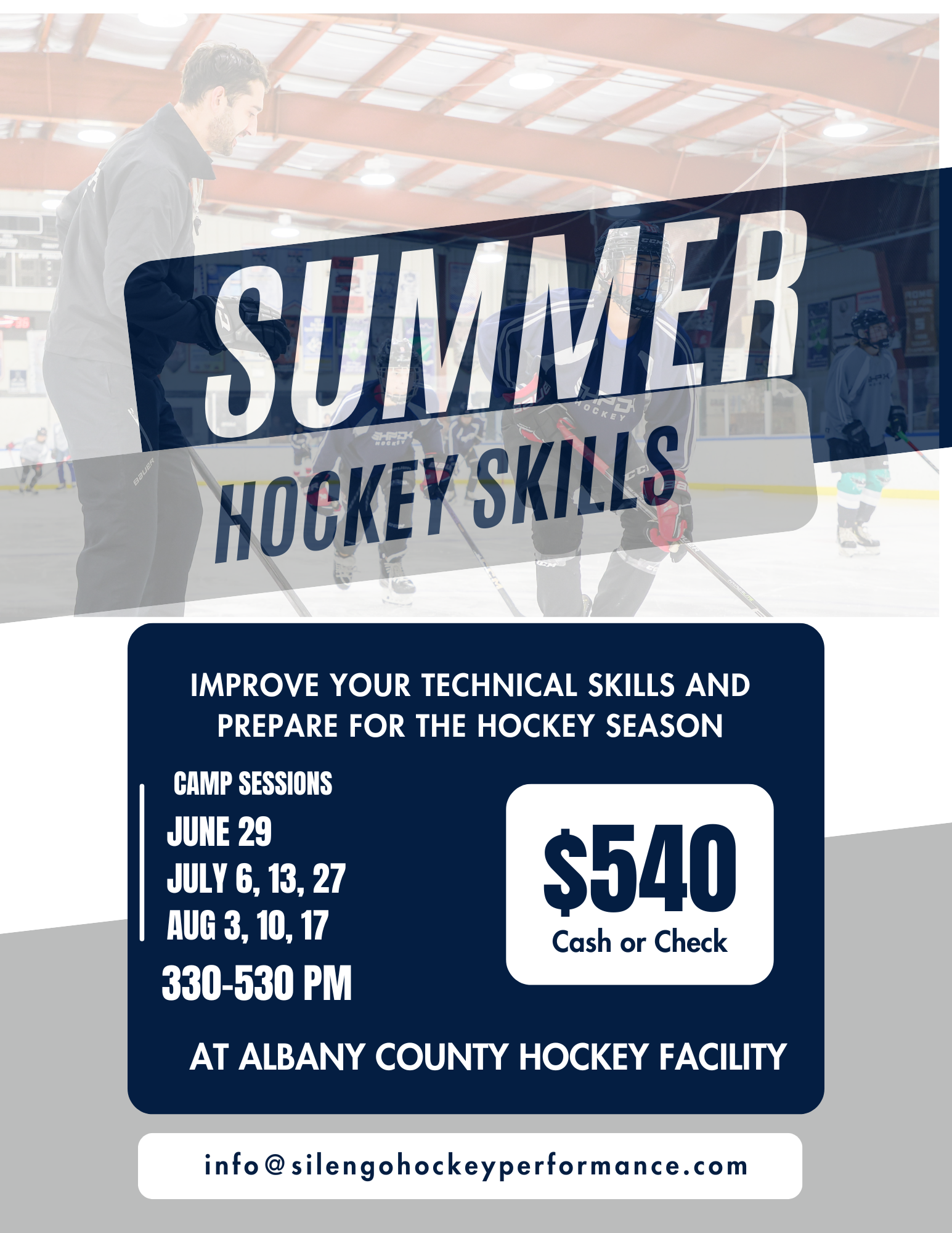 SUMMER
HOCKEY SKILLS

IMPROVE YOUR TECHNICAL SKILLS AND PREPARE FOR THE HOCKEY SEASON

CAMP SESSIONS
JUNE 29
JULY 6, 13, 27
AUG 3, 10, 17
330-530 PM

$540
Cash or Check

AT ALBANY COUNTY HOCKEY FACILITY

info@silengohockeyperformance.com